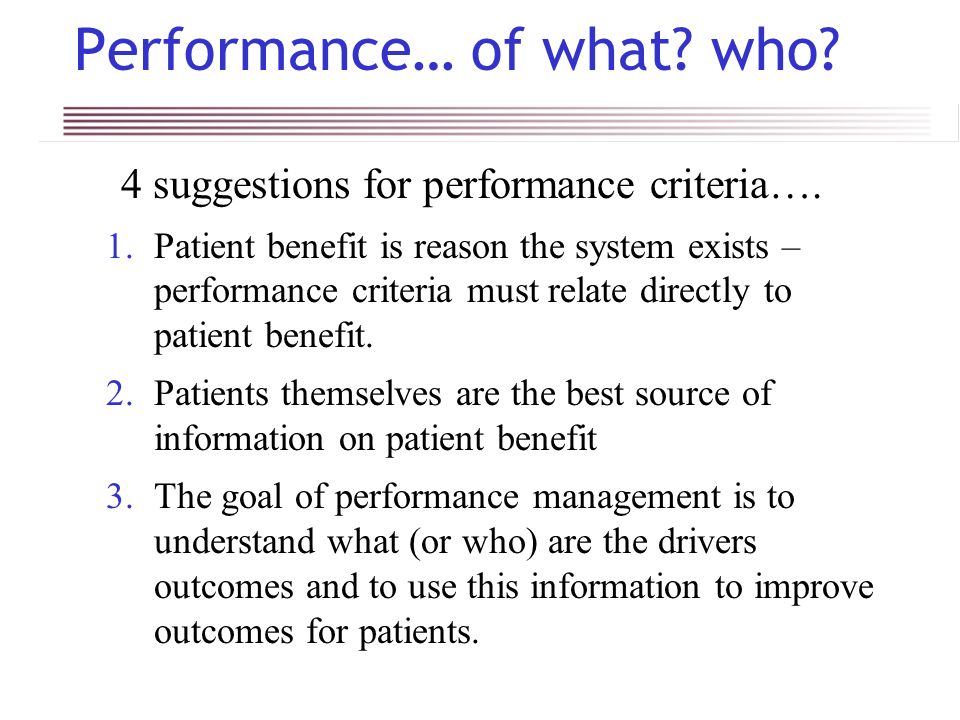 Performance… of what? who?

4 suggestions for performance criteria….

1. Patient benefit is reason the system exists – performance criteria must relate directly to patient benefit.

2. Patients themselves are the best source of information on patient benefit

3. The goal of performance management is to understand what (or who) are the drivers outcomes and to use this information to improve outcomes for patients.